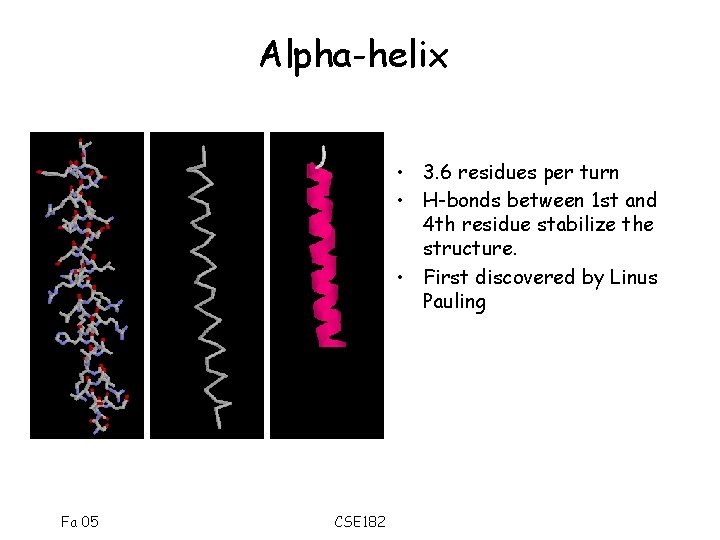 Alpha-helix

• 3.6 residues per turn
• H-bonds between 1st and 4th residue stabilize the structure.
• First discovered by Linus Pauling

Fa 05

CSE182